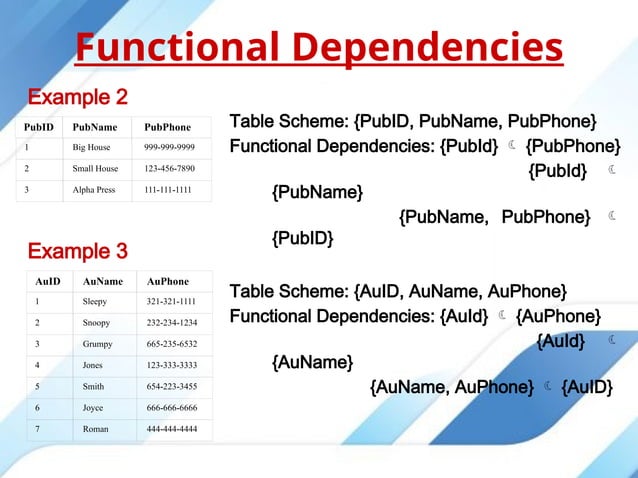 Functional Dependencies

Example 2

| PubID | PubName | PubPhone |
|---|---|---|
| 1 | Big House | 999-999-9999 |
| 2 | Small House | 123-456-7890 |
| 3 | Alpha Press | 111-111-1111 |

Table Scheme: {PubID, PubName, PubPhone}
Functional Dependencies: {PubId} ☾ {PubPhone}
{PubId} ☾ {PubName}
{PubName, PubPhone} ☾ {PubID}

Example 3

| AuID | AuName | AuPhone |
|---|---|---|
| 1 | Sleepy | 321-321-1111 |
| 2 | Snoopy | 232-234-1234 |
| 3 | Grumpy | 665-235-6532 |
| 4 | Jones | 123-333-3333 |
| 5 | Smith | 654-223-3455 |
| 6 | Joyce | 666-666-6666 |
| 7 | Roman | 444-444-4444 |

Table Scheme: {AuID, AuName, AuPhone}
Functional Dependencies: {AuId} ☾ {AuPhone}
{AuId} ☾ {AuName}
{AuName, AuPhone} ☾ {AuID}